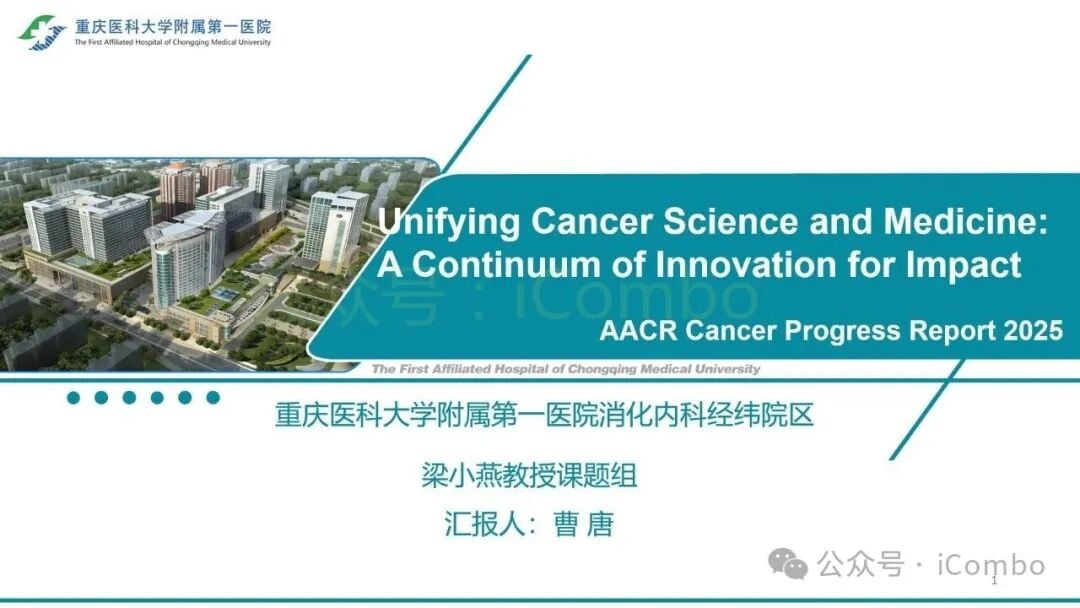 重庆医科大学附属第一医院
The First Affiliated Hospital of Chongqing Medical University

Unifying Cancer Science and Medicine: A Continuum of Innovation for Impact

众号：iCombo

AACR Cancer Progress Report 2025

The First Affiliated Hospital of Chongqing Medical University

重庆医科大学附属第一医院消化内科经纬院区

梁小燕教授课题组

汇报人：曹 唐

公众号 · iCombo

1